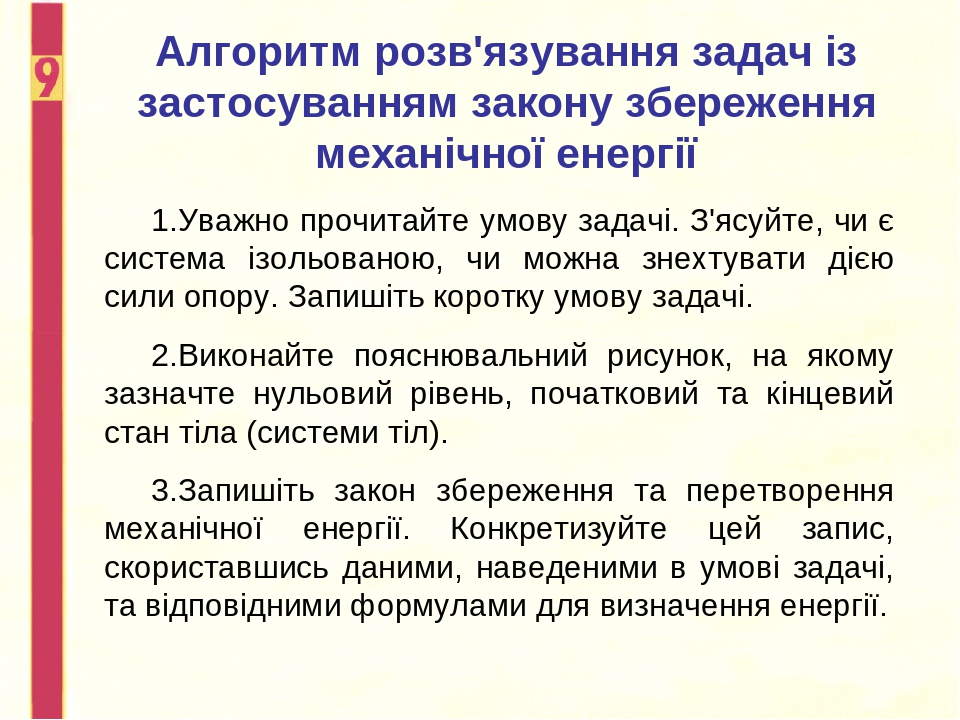 9

Алгоритм розв'язування задач із застосуванням закону збереження механічної енергії

1.Уважно прочитайте умову задачі. З'ясуйте, чи є система ізольованою, чи можна знехтувати дією сили опору. Запишіть коротку умову задачі.

2.Виконайте пояснювальний рисунок, на якому зазначте нульовий рівень, початковий та кінцевий стан тіла (системи тіл).

3.Запишіть закон збереження та перетворення механічної енергії. Конкретизуйте цей запис, скориставшись даними, наведеними в умові задачі, та відповідними формулами для визначення енергії.